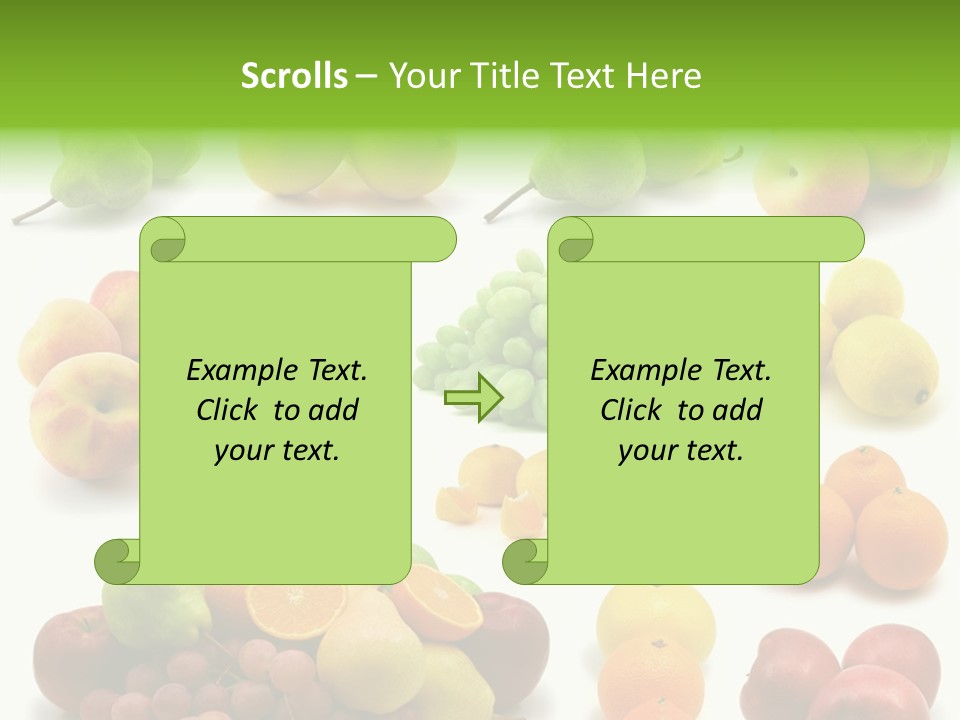 Scrolls – Your Title Text Here

Example Text. Click to add your text.

Example Text. Click to add your text.